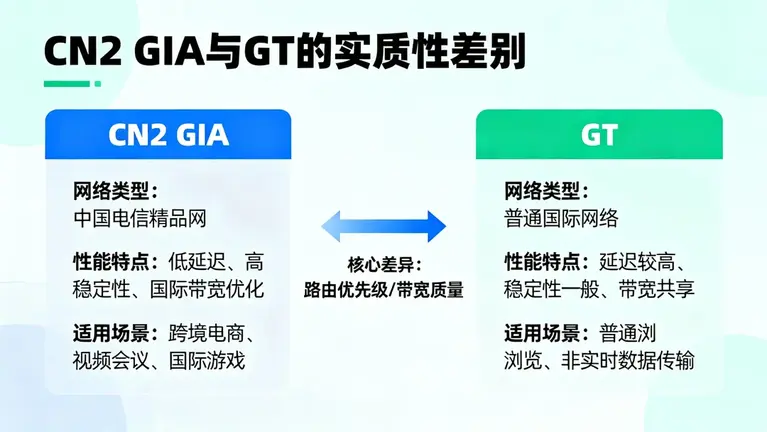 CN2 GIA与GT的实质性差别

CN2 GIA

网络类型：
中国电信精品网

性能特点：低延迟、高稳定性、国际带宽优化

适用场景：跨境电商、视频会议、国际游戏

核心差异：
路由优先级/带宽质量

GT

网络类型：
普通国际网络

性能特点：延迟较高、稳定性一般、带宽共享

适用场景：普通浏浏览、非实时数据传输